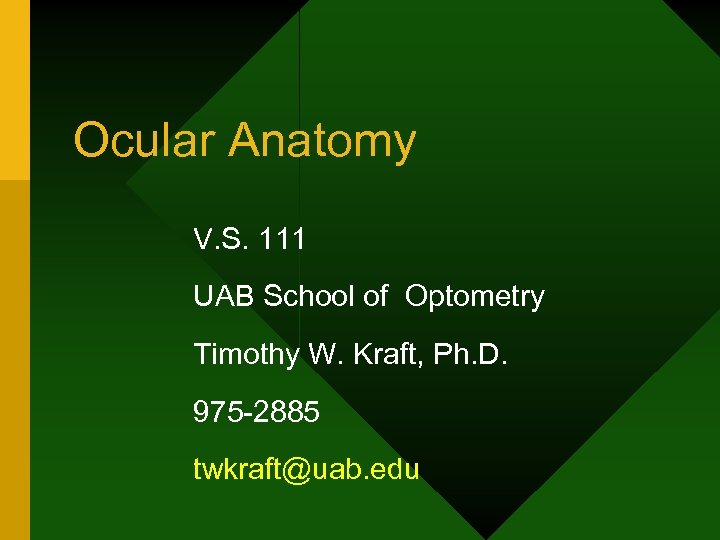 Ocular Anatomy

V.S. 111

UAB School of Optometry

Timothy W. Kraft, Ph.D.

975-2885

twkraft@uab.edu